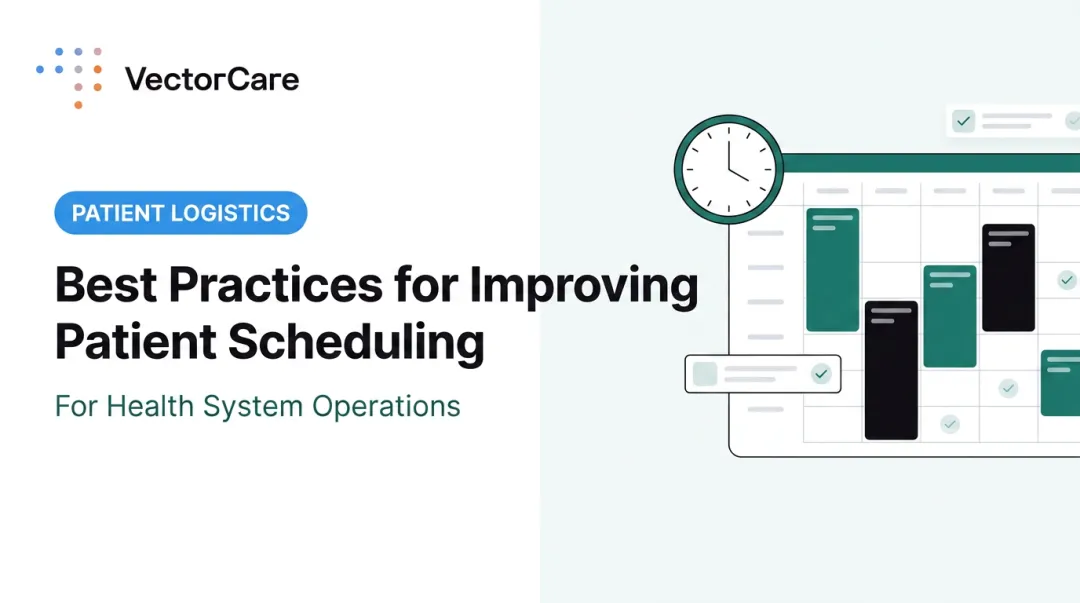 VectorCare

PATIENT LOGISTICS

Best Practices for Improving Patient Scheduling

For Health System Operations